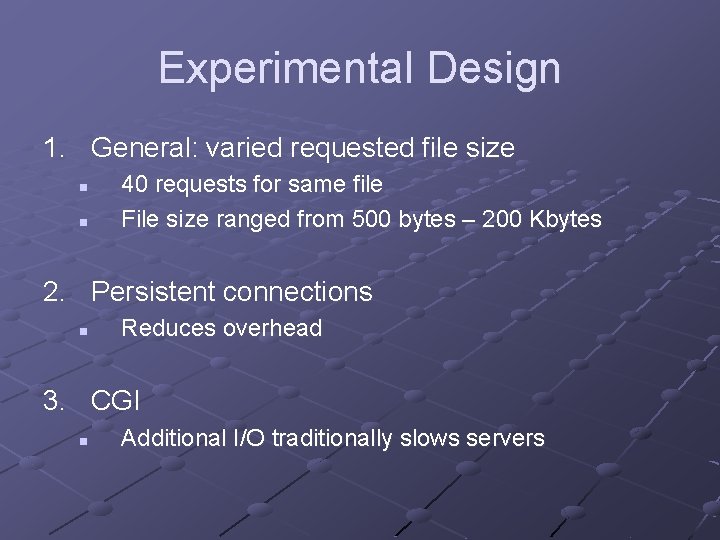 Experimental Design

1. General: varied requested file size
- 40 requests for same file
- File size ranged from 500 bytes – 200 Kbytes

2. Persistent connections
- Reduces overhead

3. CGI
- Additional I/O traditionally slows servers